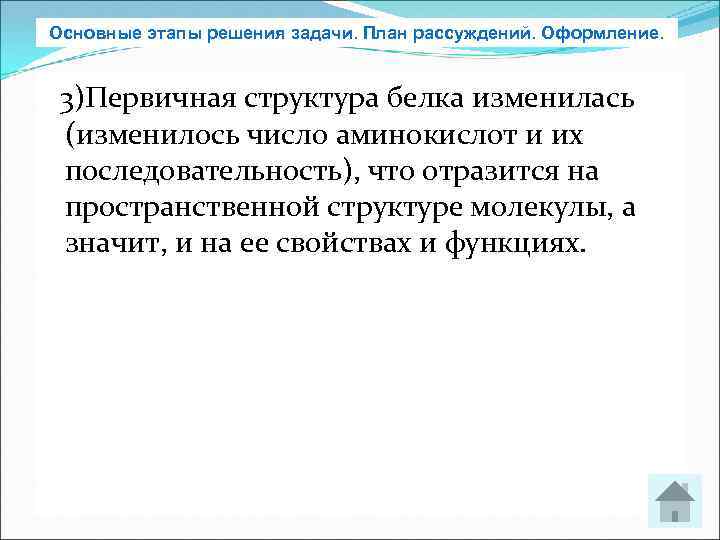 Основные этапы решения задачи. План рассуждений. Оформление.

3)Первичная структура белка изменилась (изменилось число аминокислот и их последовательность), что отразится на пространственной структуре молекулы, а значит, и на ее свойствах и функциях.